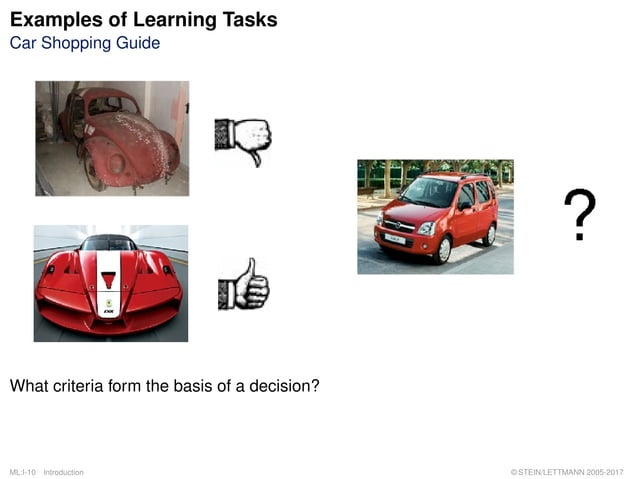 Examples of Learning Tasks
Car Shopping Guide

?

What criteria form the basis of a decision?

ML:I-10 Introduction

©STEIN/LETTMANN 2005-2017